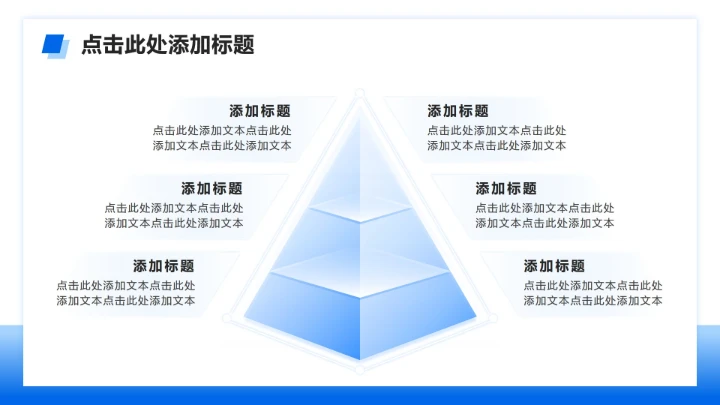 点击此处添加标题

添加标题
点击此处添加文本点击此处添加文本点击此处添加文本

添加标题
点击此处添加文本点击此处添加文本点击此处添加文本

添加标题
点击此处添加文本点击此处添加文本点击此处添加文本

添加标题
点击此处添加文本点击此处添加文本点击此处添加文本

添加标题
点击此处添加文本点击此处添加文本点击此处添加文本

添加标题
点击此处添加文本点击此处添加文本点击此处添加文本